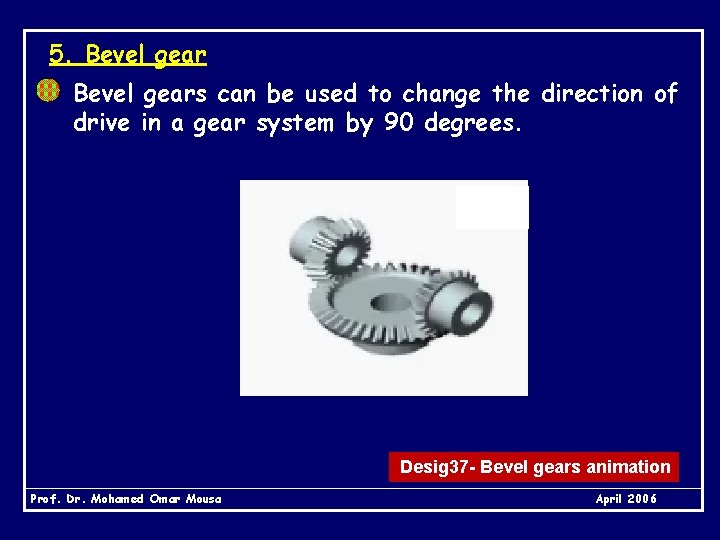 5. Bevel gear

Bevel gears can be used to change the direction of drive in a gear system by 90 degrees.

Desig37- Bevel gears animation

Prof. Dr. Mohamed Omar Mousa

April 2006